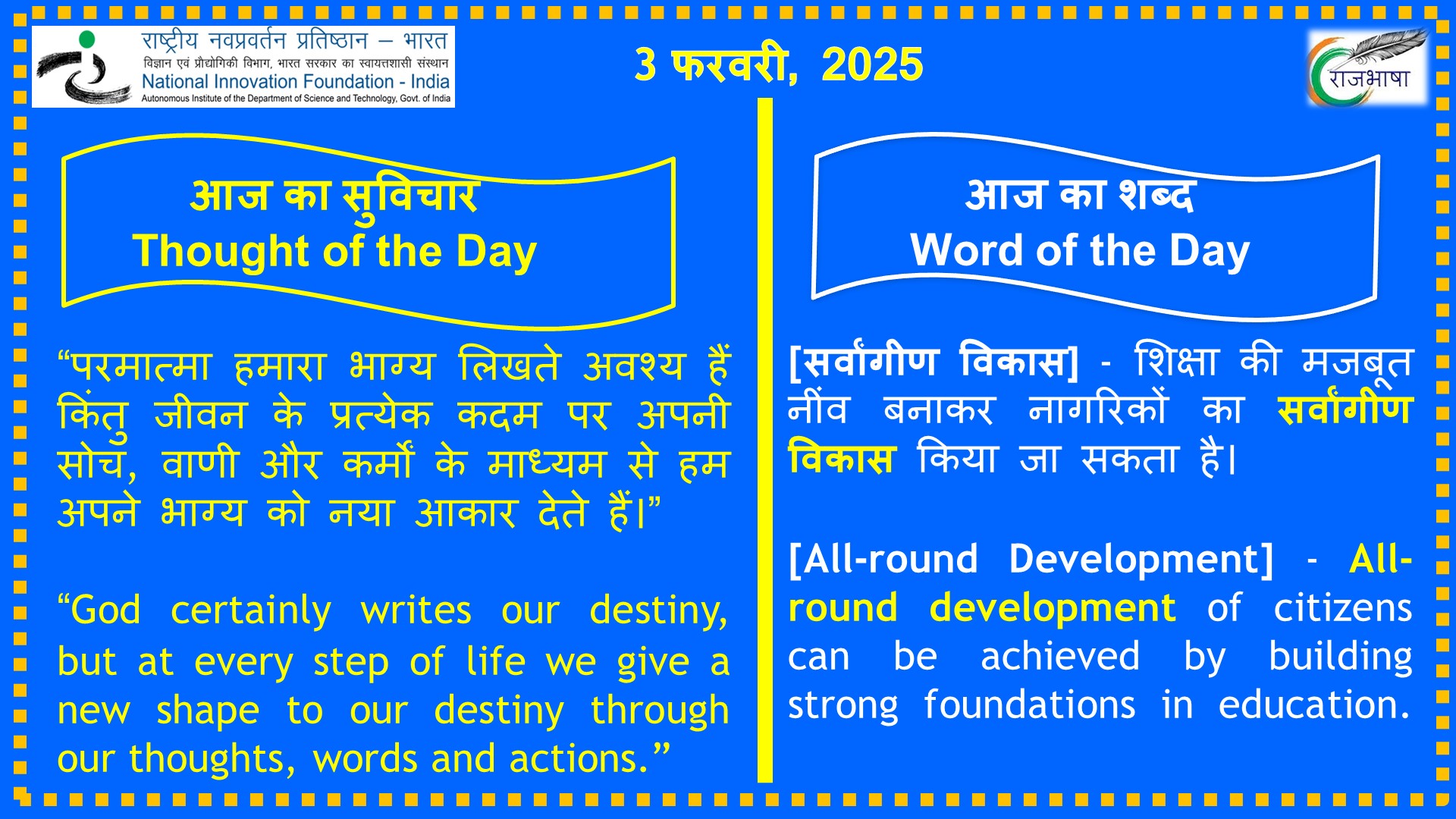 राष्ट्रीय नवप्रवर्तन प्रतिष्ठान – भारत
विज्ञान एवं प्रौद्योगिकी विभाग, भारत सरकार का स्वायत्तशासी संस्थान
National Innovation Foundation - India
Autonomous Institute of the Department of Science and Technology, Govt. of India

3 फरवरी, 2025

राजभाषा

आज का सुविचार
Thought of the Day

“परमात्मा हमारा भाग्य लिखते अवश्य हैं किंतु जीवन के प्रत्येक कदम पर अपनी सोच, वाणी और कर्मों के माध्यम से हम अपने भाग्य को नया आकार देते हैं।”

“God certainly writes our destiny, but at every step of life we give a new shape to our destiny through our thoughts, words and actions.”

आज का शब्द
Word of the Day

[सर्वांगीण विकास] - शिक्षा की मजबूत नींव बनाकर नागरिकों का सर्वांगीण विकास किया जा सकता है।

[All-round Development] - All-round development of citizens can be achieved by building strong foundations in education.